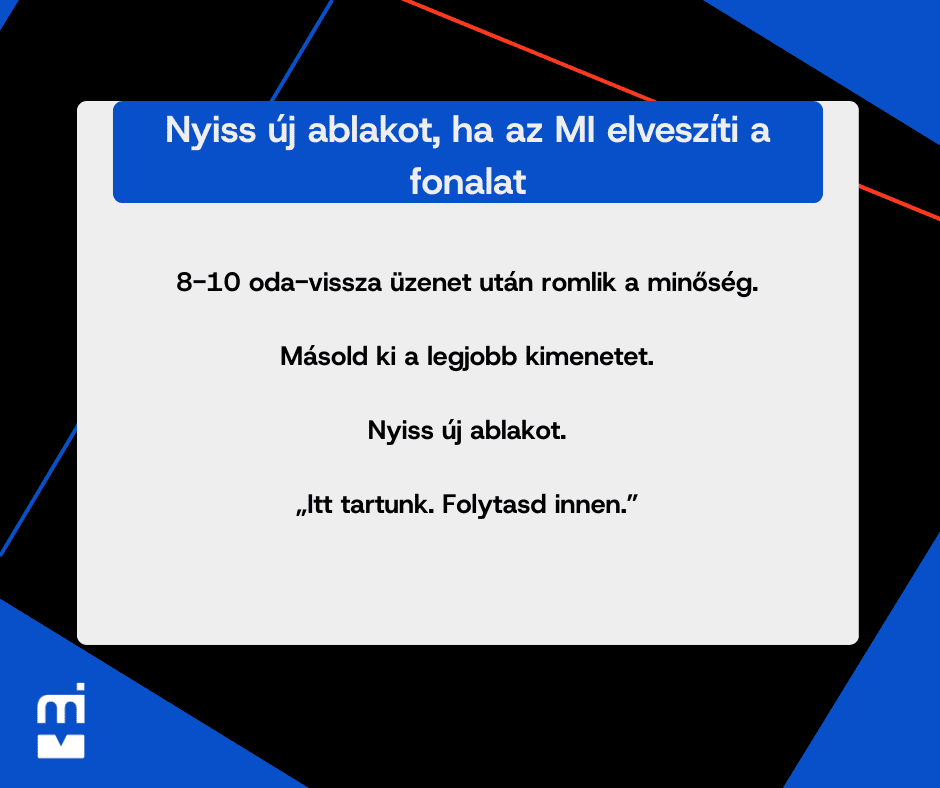 Nyiss új ablakot, ha az MI elveszíti a fonalat

8–10 oda-vissza üzenet után romlik a minőség.

Másold ki a legjobb kimenetet.

Nyiss új ablakot.

„Itt tartunk. Folytasd innen.”

mi